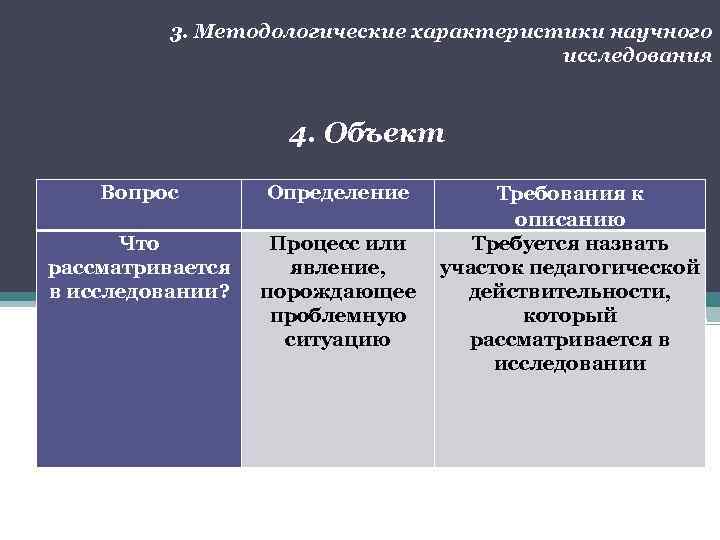 3. Методологические характеристики научного исследования

4. Объект

| Вопрос | Определение | Требования к описанию |
|---|---|---|
| Что рассматривается в исследовании? | Процесс или явление, порождающее проблемную ситуацию | Требуется назвать участок педагогической действительности, который рассматривается в исследовании |